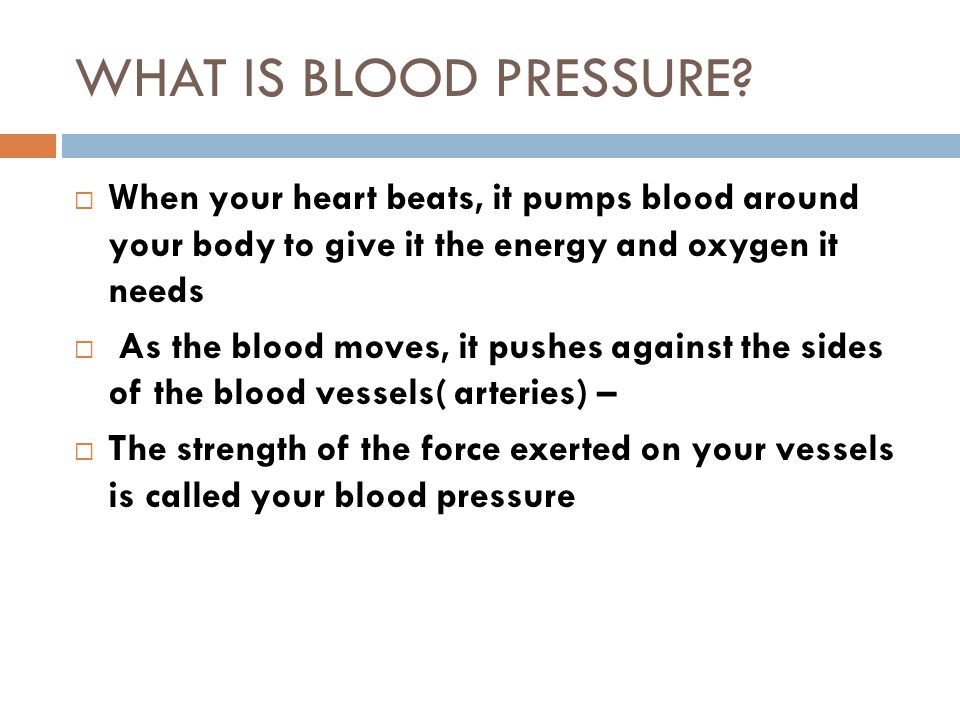 WHAT IS BLOOD PRESSURE?

□ When your heart beats, it pumps blood around your body to give it the energy and oxygen it needs

□ As the blood moves, it pushes against the sides of the blood vessels( arteries) –

□ The strength of the force exerted on your vessels is called your blood pressure